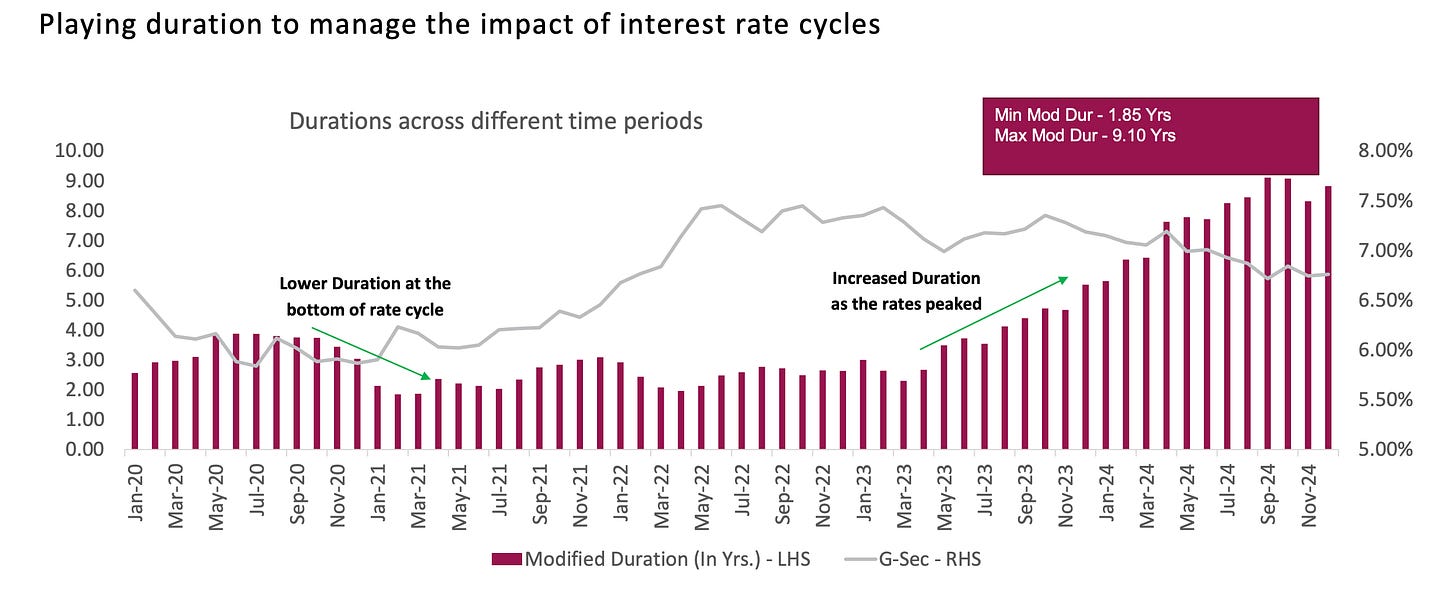 Playing duration to manage the impact of interest rate cycles

Durations across different time periods

Min Mod Dur - 1.85 Yrs
Max Mod Dur - 9.10 Yrs

10.00
9.00
8.00
7.00
6.00
5.00
4.00
3.00
2.00
1.00
0.00

8.00%
7.50%
7.00%
6.50%
6.00%
5.50%
5.00%

Lower Duration at the bottom of rate cycle

Increased Duration as the rates peaked

Jan-20
Mar-20
May-20
Jul-20
Sep-20
Nov-20
Jan-21
Mar-21
May-21
Jul-21
Sep-21
Nov-21
Jan-22
Mar-22
May-22
Jul-22
Sep-22
Nov-22
Jan-23
Mar-23
May-23
Jul-23
Sep-23
Nov-23
Jan-24
Mar-24
May-24
Jul-24
Sep-24
Nov-24

Modified Duration (In Yrs.) - LHS
G-Sec - RHS